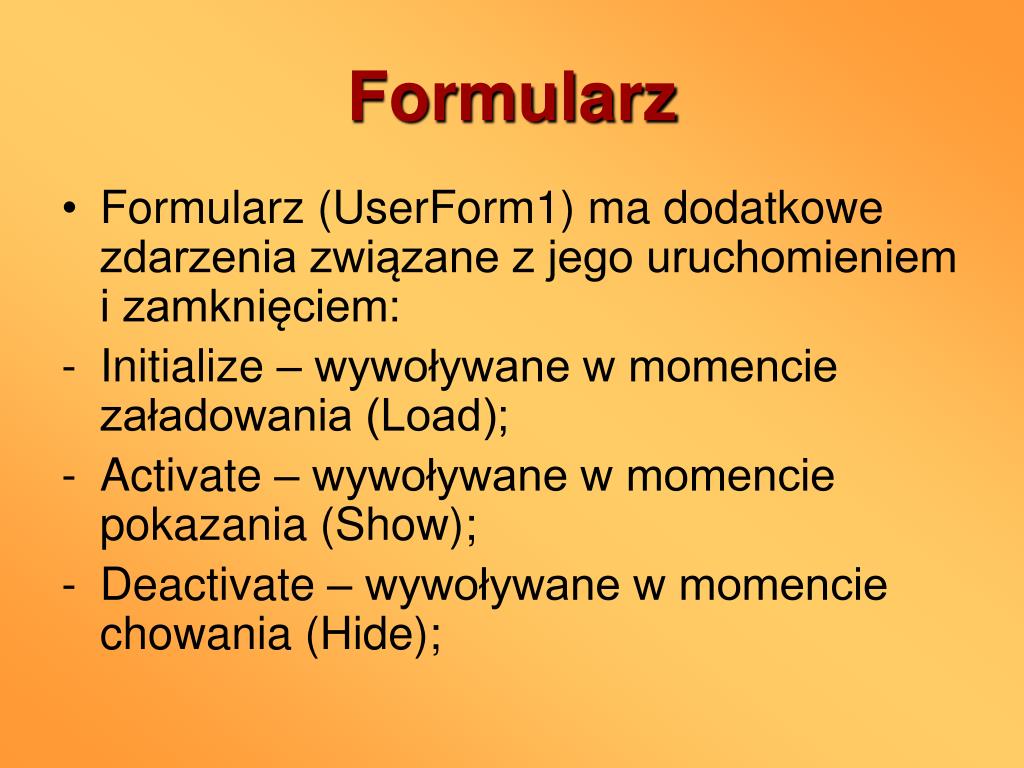 Formularz

• Formularz (UserForm1) ma dodatkowe zdarzenia związane z jego uruchomieniem i zamknięciem:
- Initialize – wywoływane w momencie załadowania (Load);
- Activate – wywoływane w momencie pokazania (Show);
- Deactivate – wywoływane w momencie chowania (Hide);